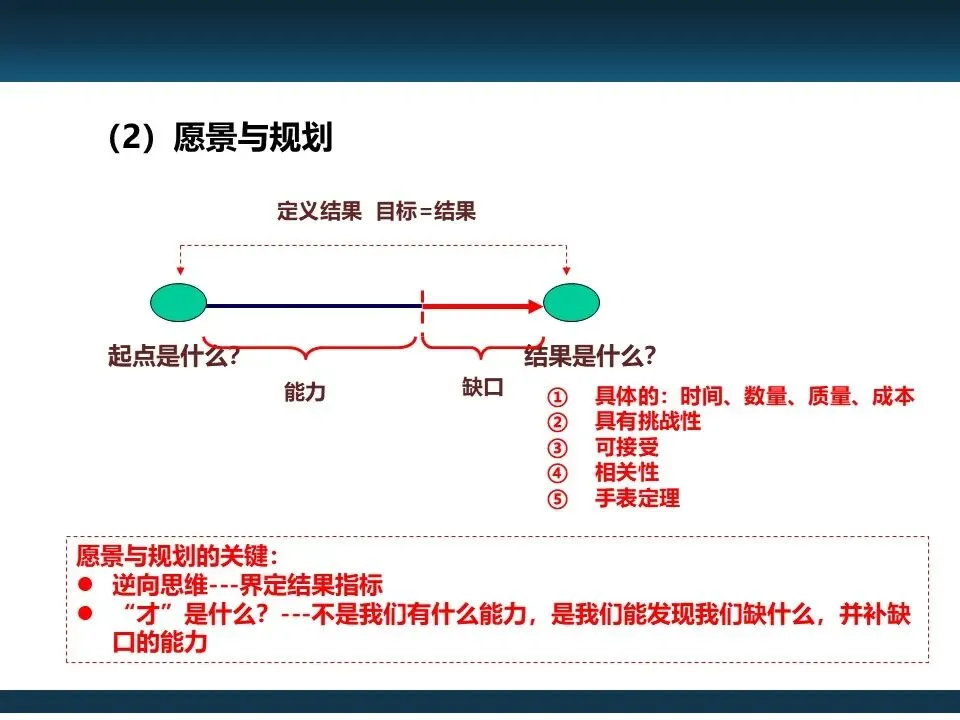 （2）愿景与规划

定义结果 目标=结果

起点是什么？

能力

缺口

结果是什么？

① 具体的：时间、数量、质量、成本
② 具有挑战性
③ 可接受
④ 相关性
⑤ 手表定理

愿景与规划的关键：
● 逆向思维---界定结果指标
● “才”是什么？---不是我们有什么能力，是我们能发现我们缺什么，并补缺口的能力